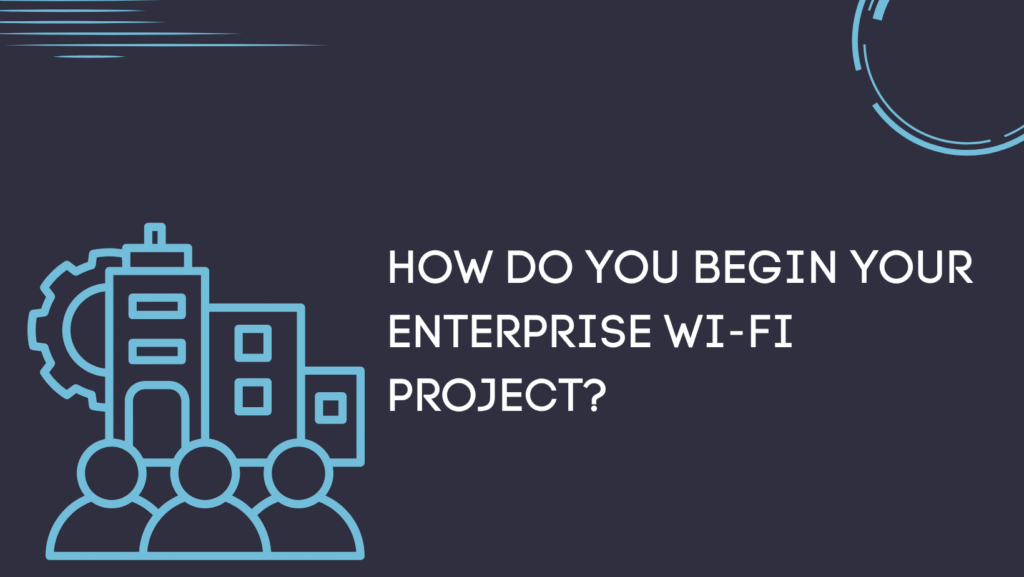 HOW DO YOU BEGIN YOUR ENTERPRISE WI-FI PROJECT?